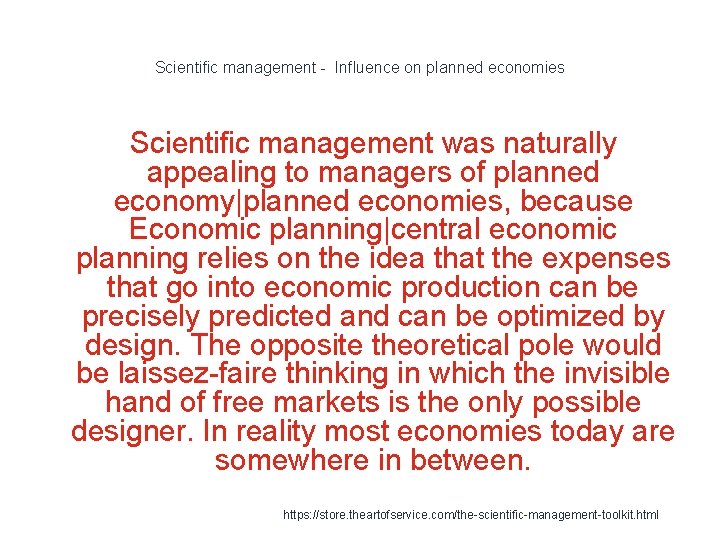 Scientific management - Influence on planned economies

Scientific management was naturally appealing to managers of planned economy|planned economies, because Economic planning|central economic planning relies on the idea that the expenses that go into economic production can be precisely predicted and can be optimized by design. The opposite theoretical pole would be laissez-faire thinking in which the invisible hand of free markets is the only possible designer. In reality most economies today are somewhere in between.

https://store.theartofservice.com/the-scientific-management-toolkit.html